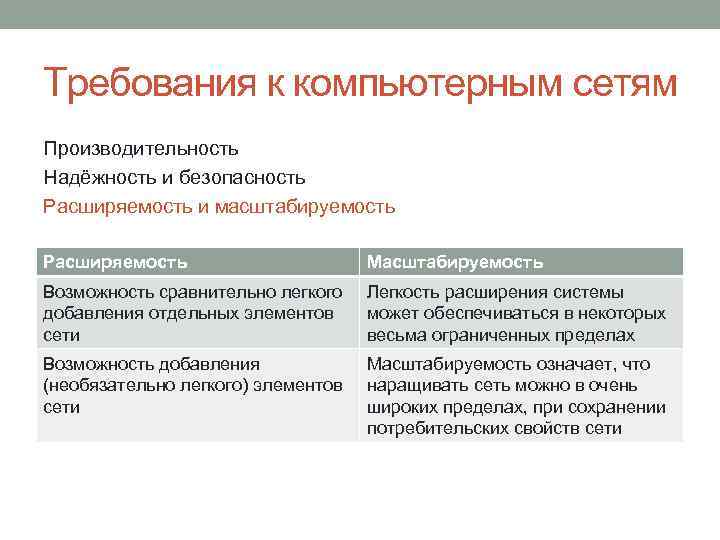 Требования к компьютерным сетям

Производительность

Надёжность и безопасность

Расширяемость и масштабируемость

| Расширяемость | Масштабируемость |
|---|---|
| Возможность сравнительно легкого добавления отдельных элементов сети | Легкость расширения системы может обеспечиваться в некоторых весьма ограниченных пределах |
| Возможность добавления (необязательно легкого) элементов сети | Масштабируемость означает, что наращивать сеть можно в очень широких пределах, при сохранении потребительских свойств сети |